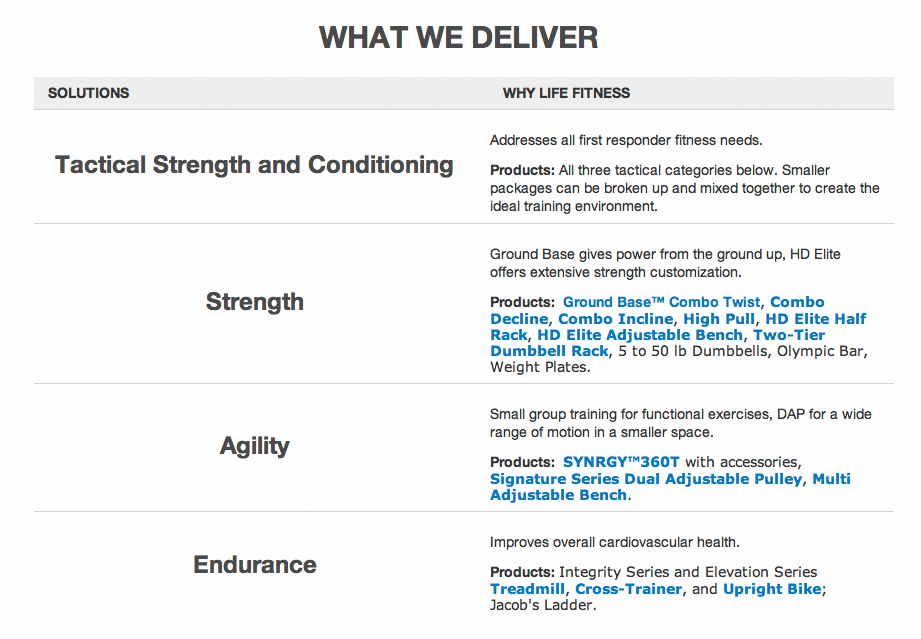 WHAT WE DELIVER

| SOLUTIONS | WHY LIFE FITNESS |
|---|---|
| Tactical Strength and Conditioning | Addresses all first responder fitness needs. Products: All three tactical categories below. Smaller packages can be broken up and mixed together to create the ideal training environment. |
| Strength | Ground Base gives power from the ground up, HD Elite offers extensive strength customization. Products: Ground Base™ Combo Twist, Combo Decline, Combo Incline, High Pull, HD Elite Half Rack, HD Elite Adjustable Bench, Two-Tier Dumbbell Rack, 5 to 50 lb Dumbbells, Olympic Bar, Weight Plates. |
| Agility | Small group training for functional exercises, DAP for a wide range of motion in a smaller space. Products: SYNRGY™360T with accessories, Signature Series Dual Adjustable Pulley, Multi Adjustable Bench. |
| Endurance | Improves overall cardiovascular health. Products: Integrity Series and Elevation Series Treadmill, Cross-Trainer, and Upright Bike; Jacob's Ladder. |